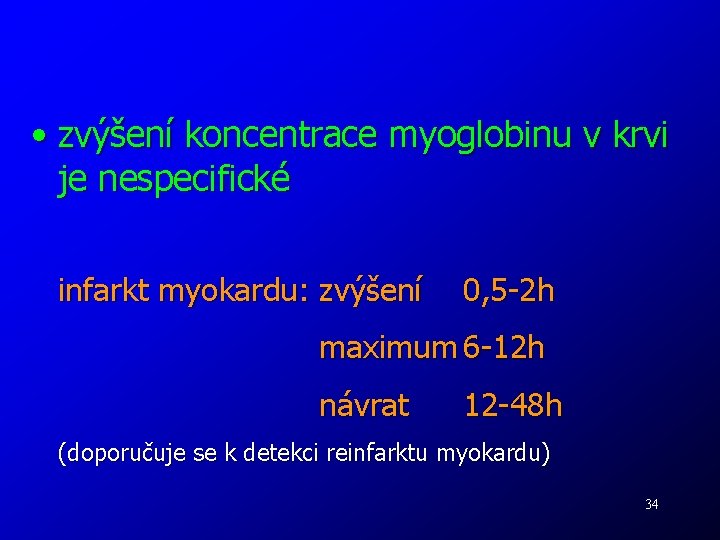 • zvýšení koncentrace myoglobinu v krvi je nespecifické

infarkt myokardu: zvýšení 0,5-2h

maximum 6-12h

návrat 12-48h

(doporučuje se k detekci reinfarktu myokardu)

34